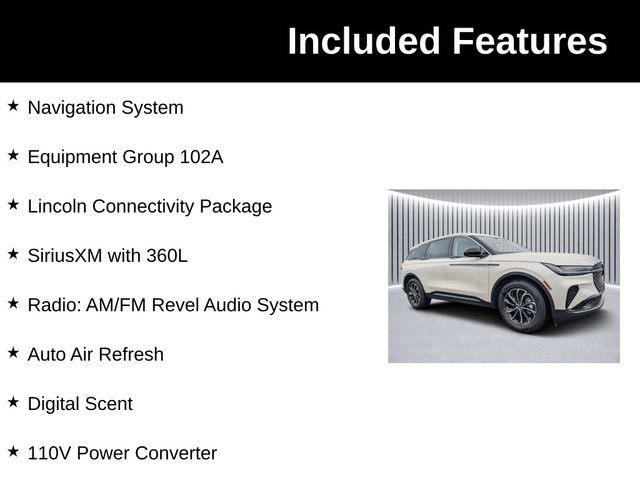 Included Features

★ Navigation System

★ Equipment Group 102A

★ Lincoln Connectivity Package

★ SiriusXM with 360L

★ Radio: AM/FM Revel Audio System

★ Auto Air Refresh

★ Digital Scent

★ 110V Power Converter